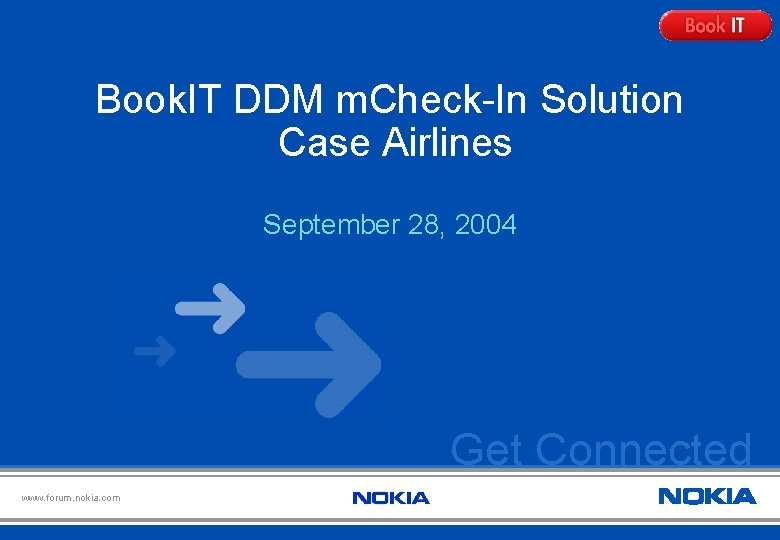 Book IT

BookIT DDM mCheck-In Solution
Case Airlines

September 28, 2004

Get Connected

www.forum.nokia.com

NOKIA

NOKIA